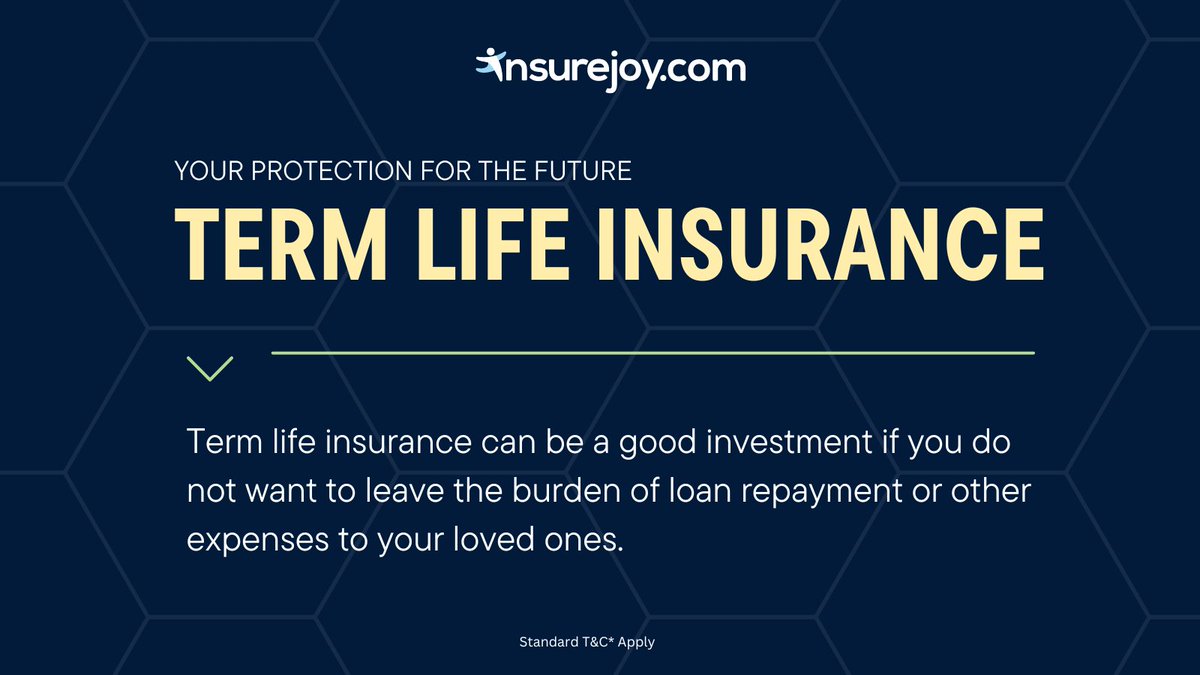 insurejoy.com

YOUR PROTECTION FOR THE FUTURE

TERM LIFE INSURANCE

Term life insurance can be a good investment if you do not want to leave the burden of loan repayment or other expenses to your loved ones.

Standard T&C* Apply